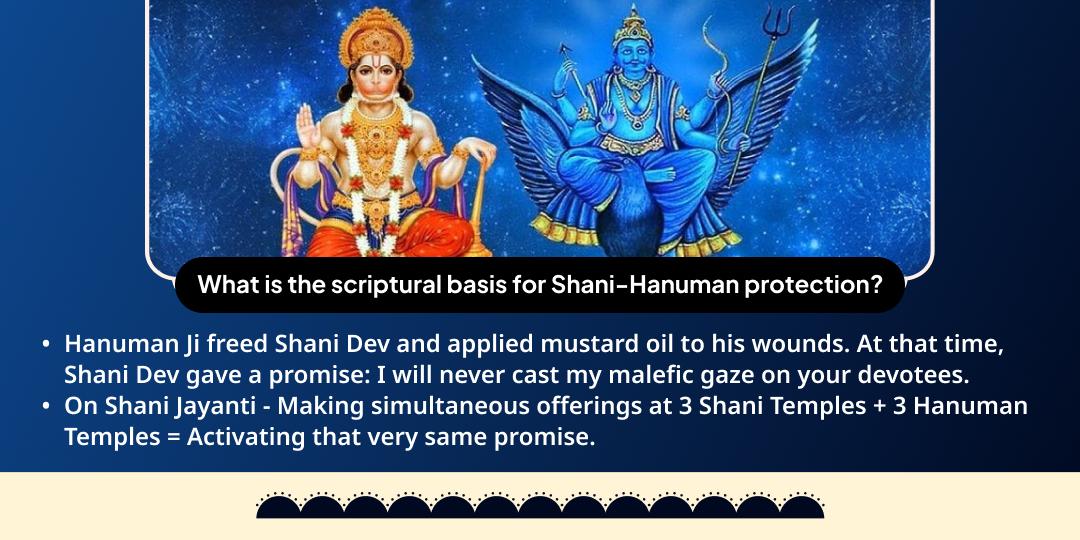 What is the scriptural basis for Shani-Hanuman protection?

• Hanuman Ji freed Shani Dev and applied mustard oil to his wounds. At that time, Shani Dev gave a promise: I will never cast my malefic gaze on your devotees.
• On Shani Jayanti - Making simultaneous offerings at 3 Shani Temples + 3 Hanuman Temples = Activating that very same promise.